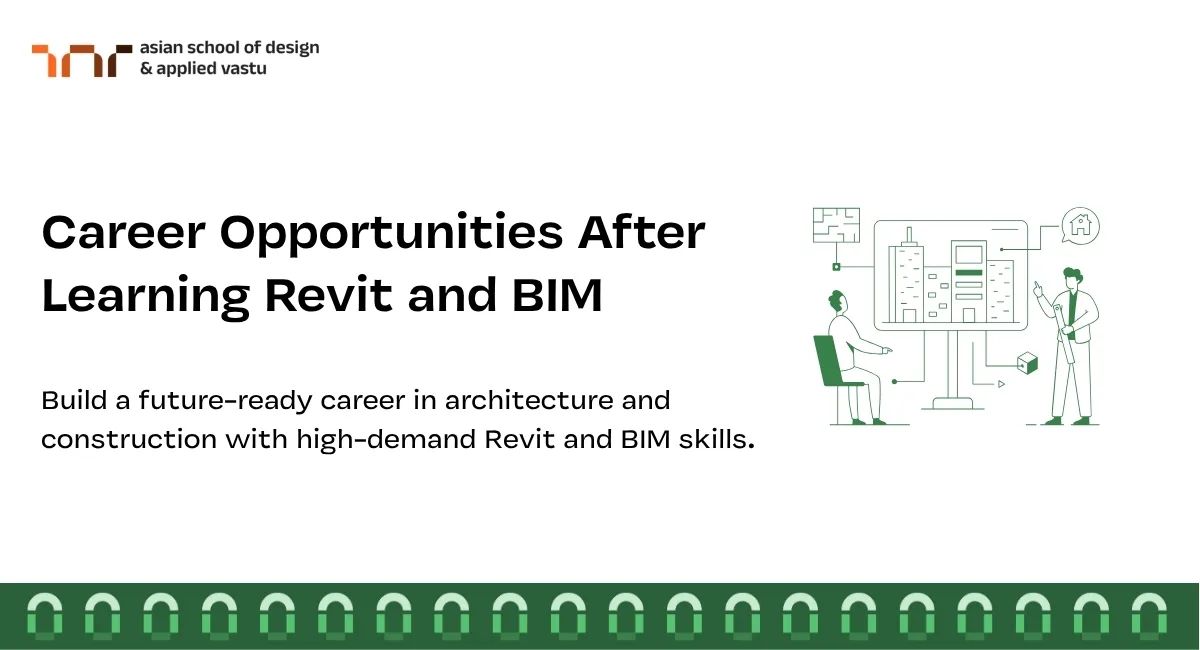 asian school of design
& applied vastu

Career Opportunities After Learning Revit and BIM

Build a future-ready career in architecture and construction with high-demand Revit and BIM skills.